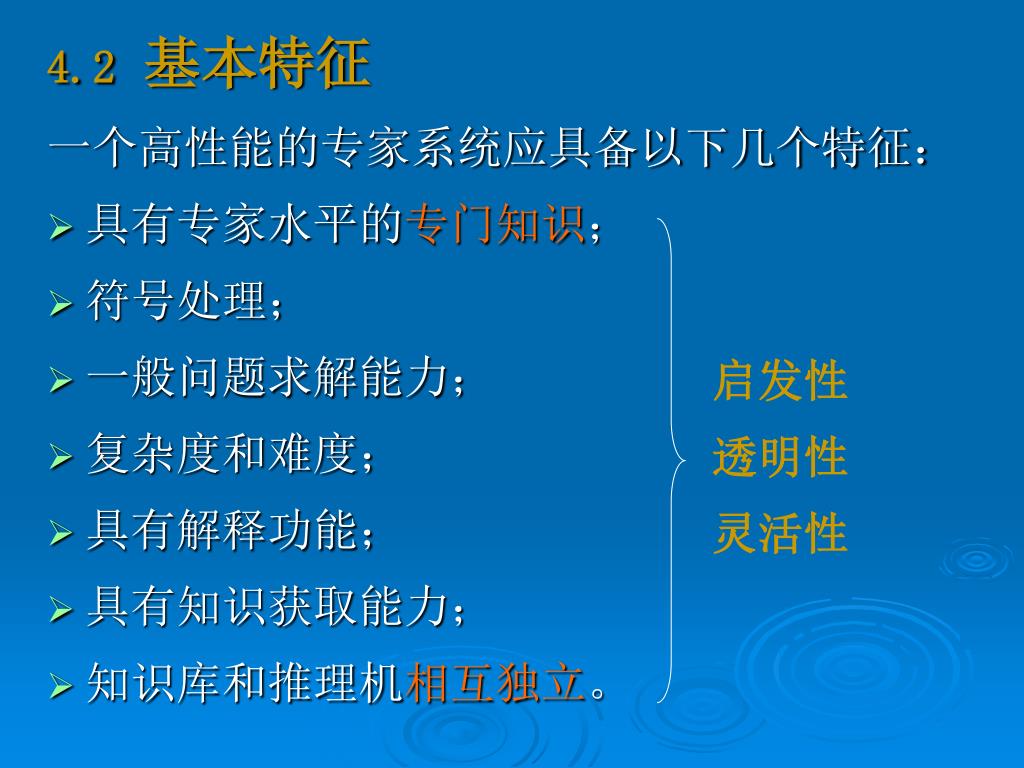 4.2 基本特征

一个高性能的专家系统应具备以下几个特征：

➢ 具有专家水平的专门知识；

➢ 符号处理；

➢ 一般问题求解能力；

➢ 复杂度和难度；

➢ 具有解释功能；

➢ 具有知识获取能力；

➢ 知识库和推理机相互独立。

启发性

透明性

灵活性